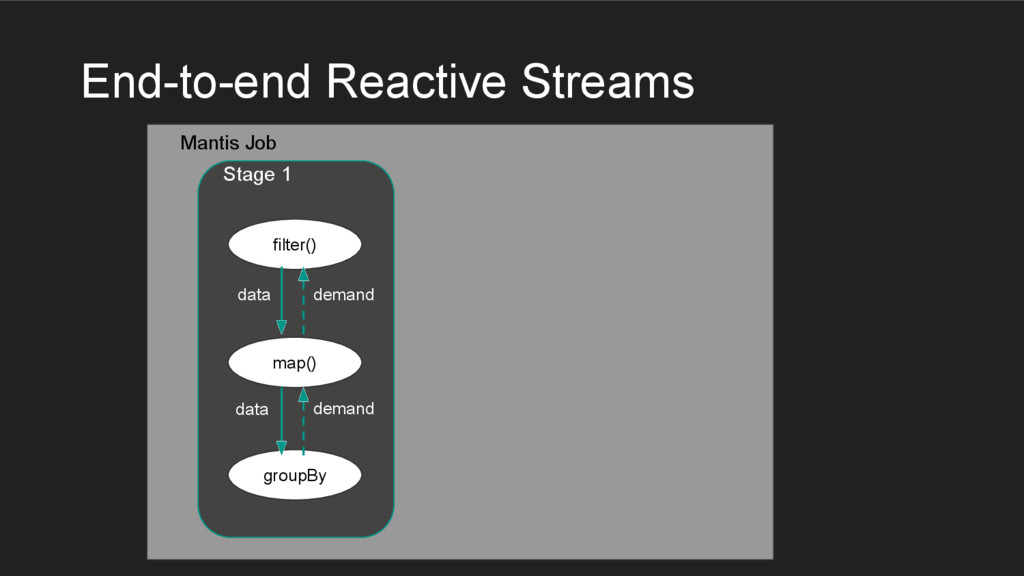 End-to-end Reactive Streams

Mantis Job

Stage 1

filter()

data

demand

map()

data

demand

groupBy